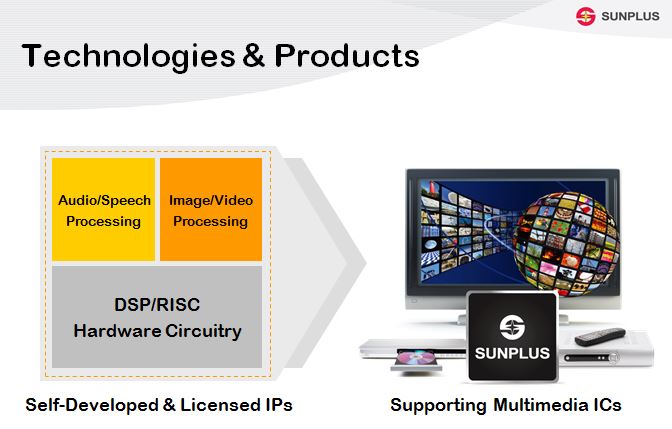 SUNPLUS

Technologies & Products

Audio/Speech Processing

Image/Video Processing

DSP/RISC Hardware Circuitry

SUNPLUS

Self-Developed & Licensed IPs

Supporting Multimedia ICs